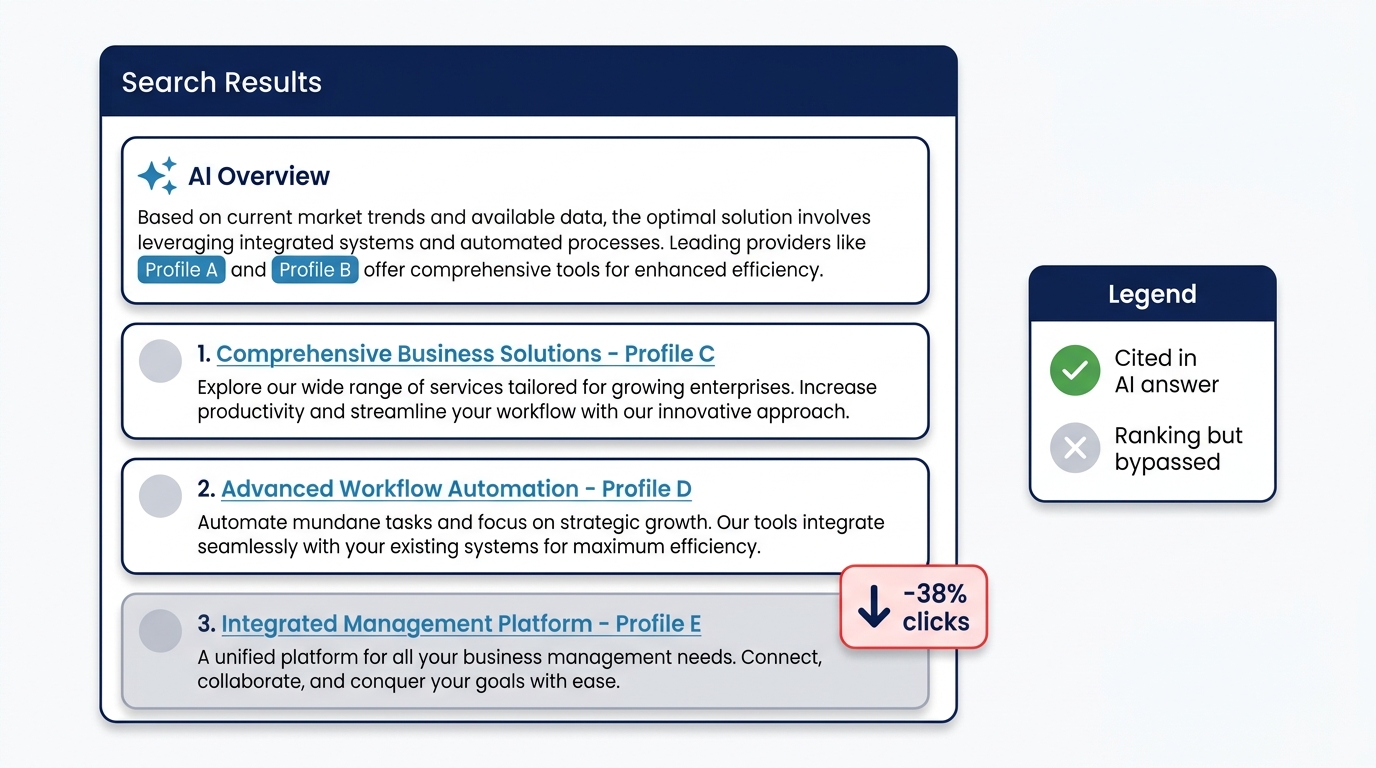 Search Results

AI Overview

Based on current market trends and available data, the optimal solution involves leveraging integrated systems and automated processes. Leading providers like Profile A and Profile B offer comprehensive tools for enhanced efficiency.

1. Comprehensive Business Solutions - Profile C

Explore our wide range of services tailored for growing enterprises. Increase productivity and streamline your workflow with our innovative approach.

2. Advanced Workflow Automation - Profile D

Automate mundane tasks and focus on strategic growth. Our tools integrate seamlessly with your existing systems for maximum efficiency.

3. Integrated Management Platform - Profile E

A unified platform for all your business management needs. Connect, collaborate, and conquer your goals with ease.

-38% clicks

Legend

Cited in AI answer

Ranking but bypassed